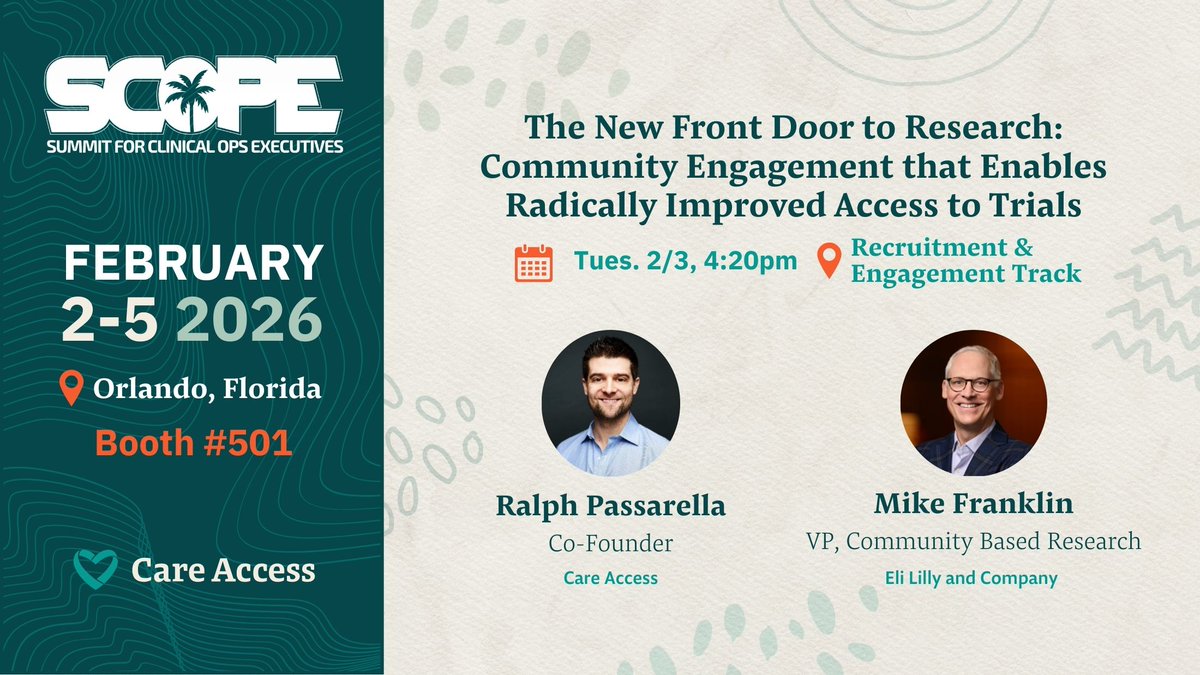 SCOPE
SUMMIT FOR CLINICAL OPS EXECUTIVES

FEBRUARY
2-5 2026

Orlando, Florida

Booth #501

Care Access

The New Front Door to Research: Community Engagement that Enables Radically Improved Access to Trials

Tues. 2/3, 4:20pm

Recruitment & Engagement Track

Ralph Passarella
Co-Founder
Care Access

Mike Franklin
VP, Community Based Research
Eli Lilly and Company